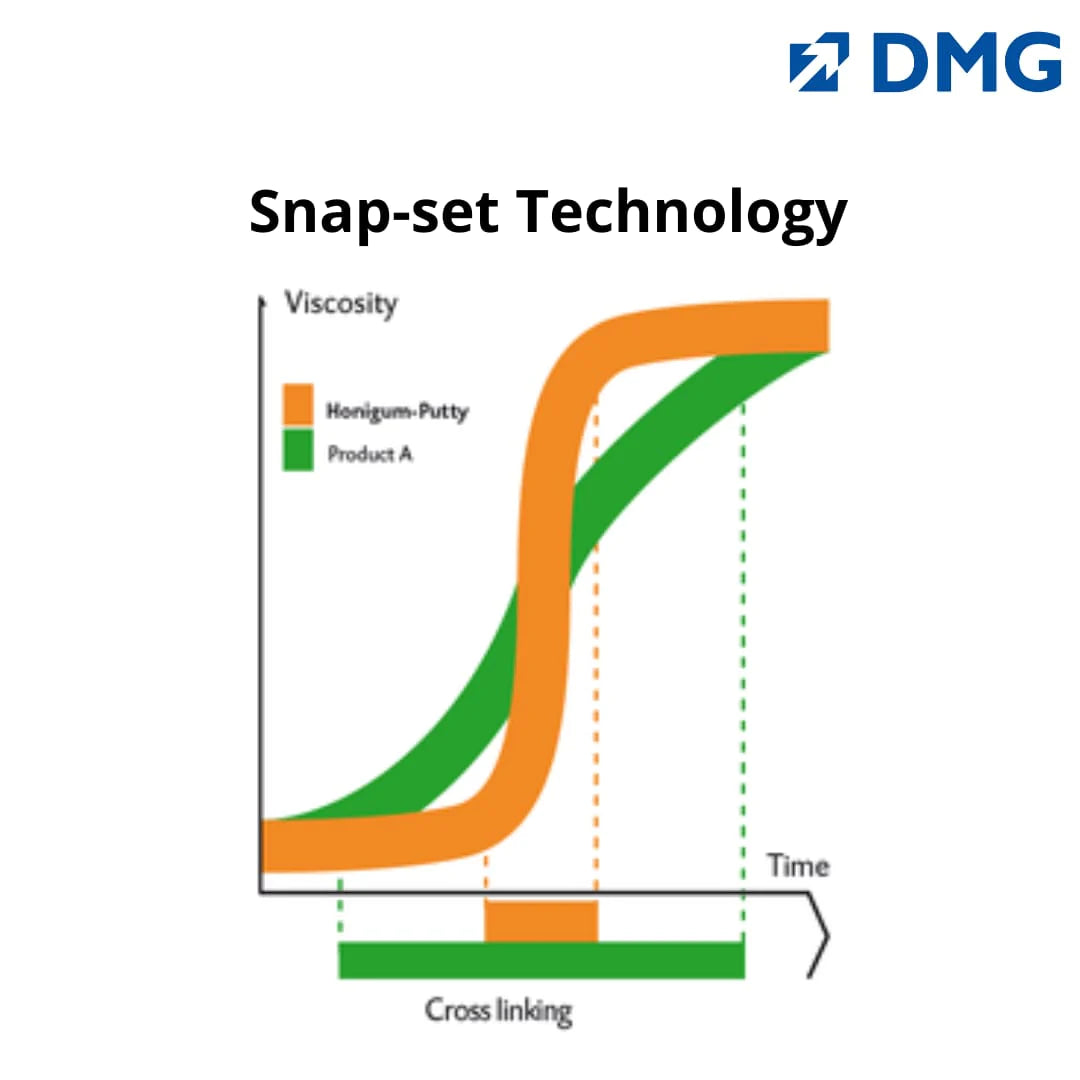 DMG

Snap-set Technology

Viscosity

Honigum-Putty
Product A

Time

Cross linking